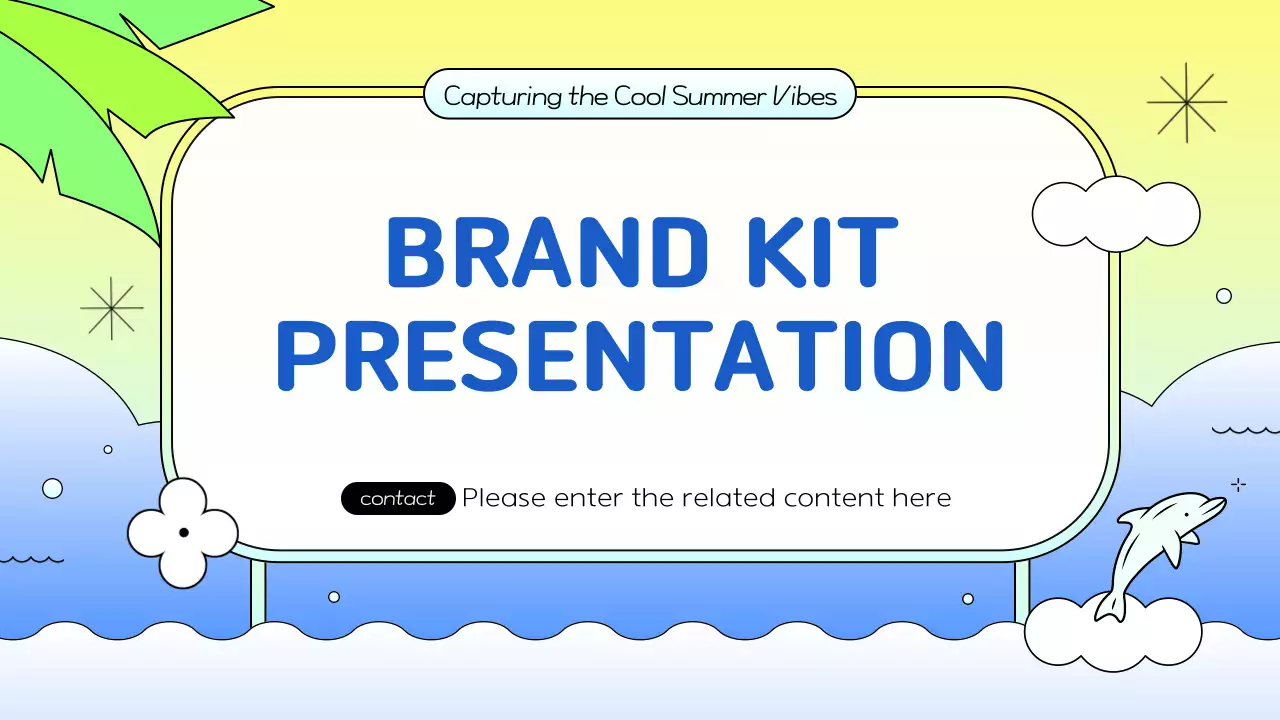 Capturing the Cool Summer Vibes

BRAND KIT PRESENTATION

contact Please enter the related content here